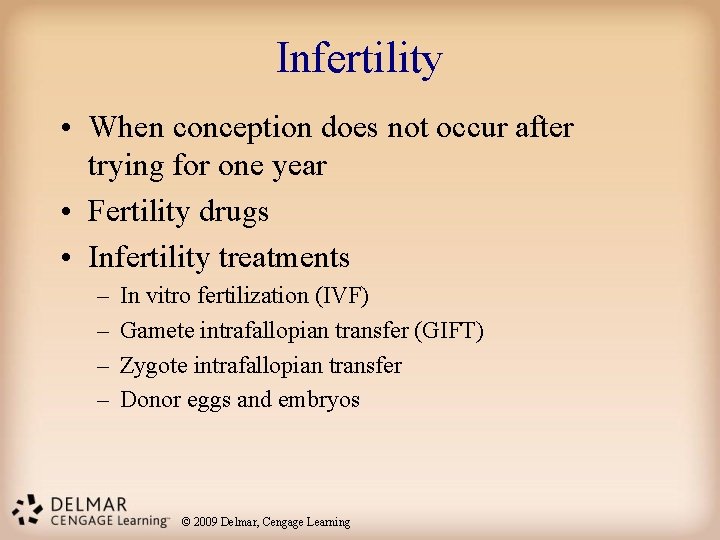 Infertility

• When conception does not occur after trying for one year
• Fertility drugs
• Infertility treatments
– In vitro fertilization (IVF)
– Gamete intrafallopian transfer (GIFT)
– Zygote intrafallopian transfer
– Donor eggs and embryos

DELMAR
CENGAGE Learning™

© 2009 Delmar, Cengage Learning